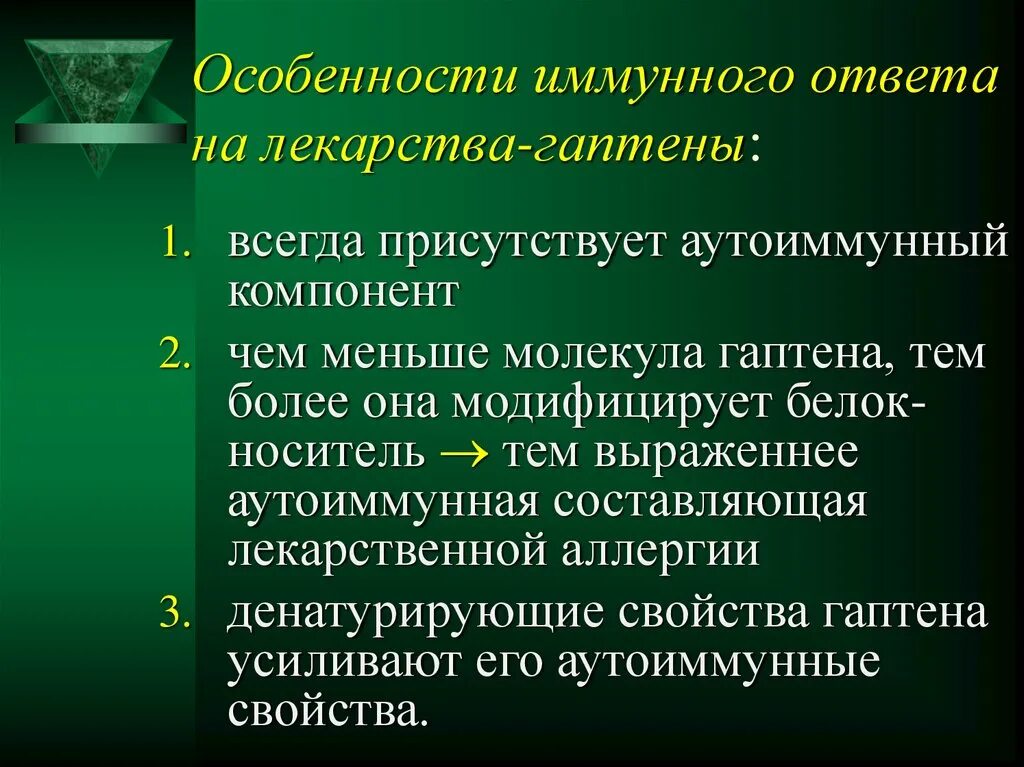 Особенности иммунного ответа на лекарства-гаптены:

1. всегда присутствует аутоиммунный компонент
2. чем меньше молекула гаптена, тем более она модифицирует белок-носитель $\rightarrow$ тем выраженнее аутоиммунная составляющая лекарственной аллергии
3. денатурирующие свойства гаптена усиливают его аутоиммунные свойства.